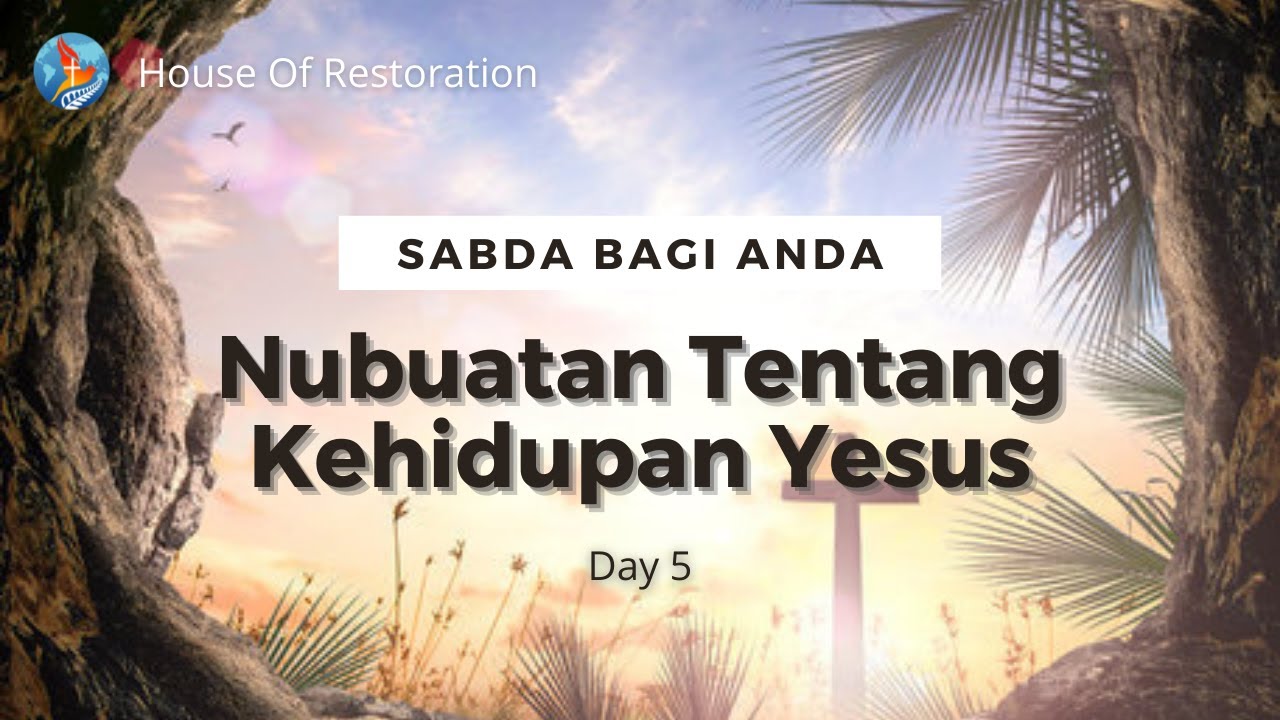 House Of Restoration

SABDA BAGI ANDA

Nubuatan Tentang Kehidupan Yesus

Day 5